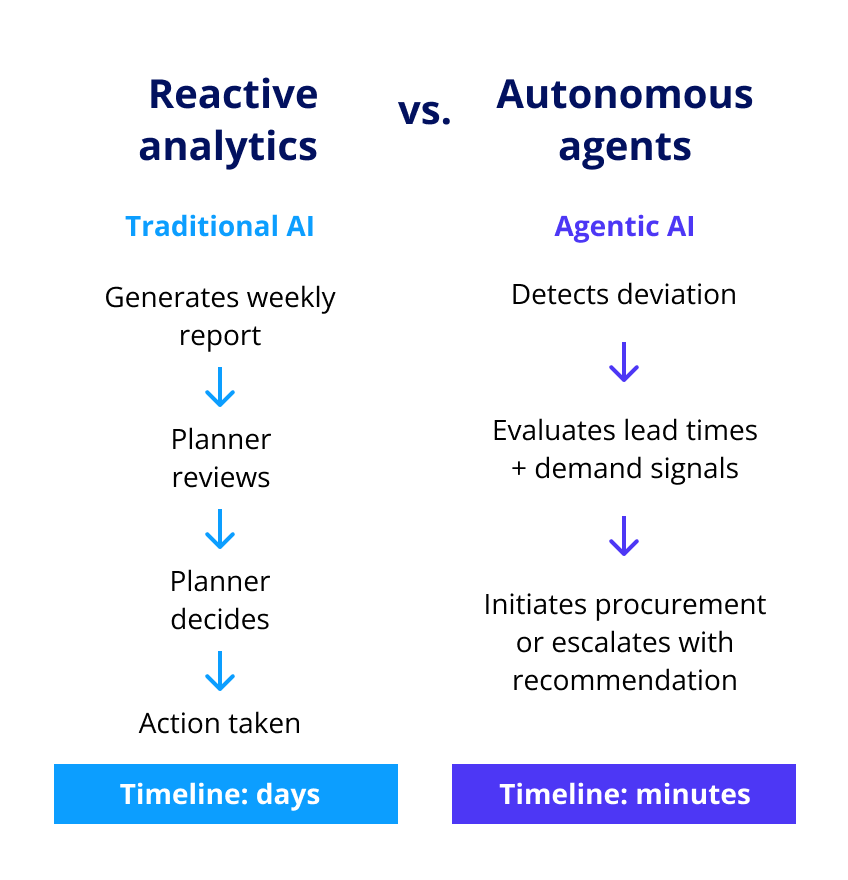 Reactive analytics

vs.

Autonomous agents

Traditional AI

Generates weekly report

Planner reviews

Planner decides

Action taken

Timeline: days

Agentic AI

Detects deviation

Evaluates lead times + demand signals

Initiates procurement or escalates with recommendation

Timeline: minutes